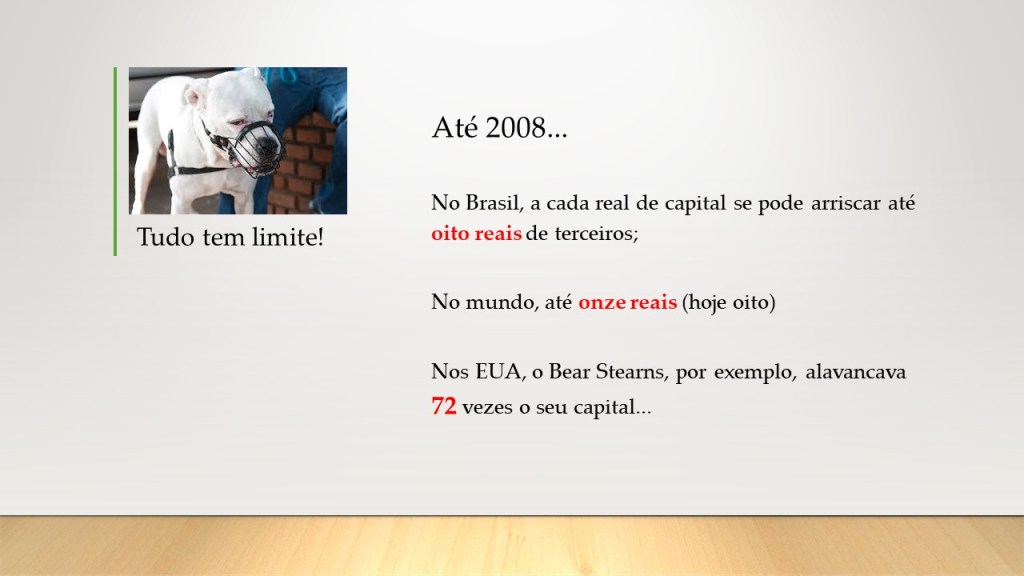 Tudo tem limite!

Até 2008...

No Brasil, a cada real de capital se pode arriscar até oito reais de terceiros;

No mundo, até onze reais (hoje oito)

Nos EUA, o Bear Stearns, por exemplo, alavancava 72 vezes o seu capital...